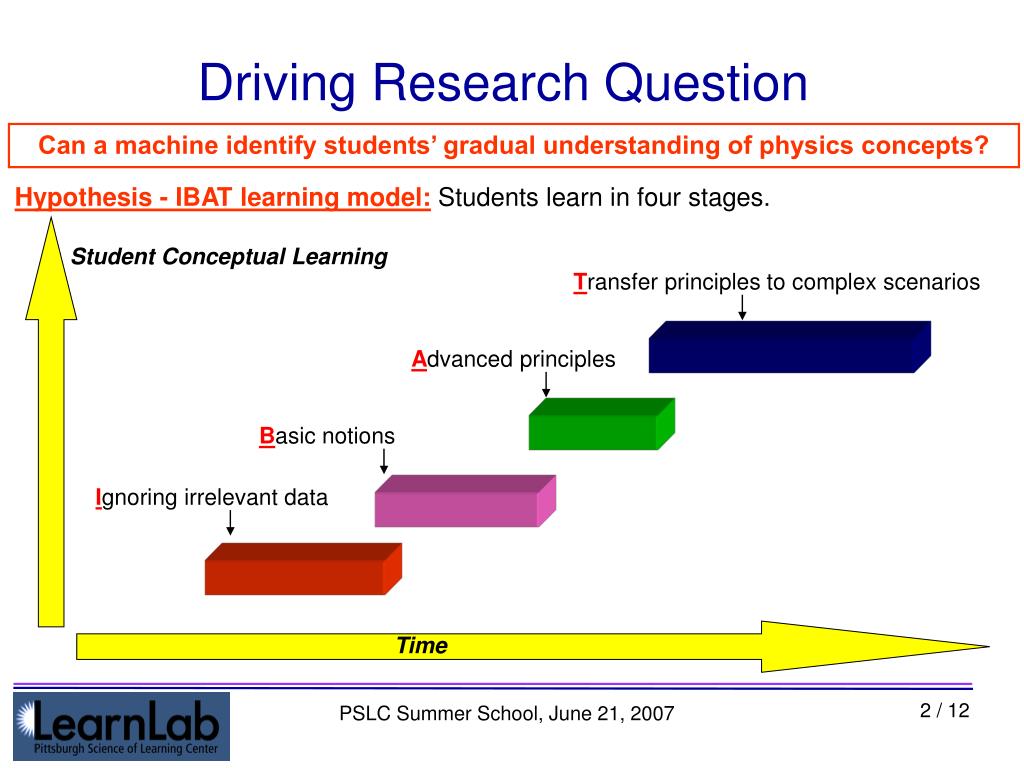 Driving Research Question

Can a machine identify students' gradual understanding of physics concepts?

Hypothesis - IBAT learning model: Students learn in four stages.

Student Conceptual Learning

Transfer principles to complex scenarios

Advanced principles

Basic notions

Ignoring irrelevant data

Time

LearnLab
Pittsburgh Science of Learning Center

PSLC Summer School, June 21, 2007

2 / 12